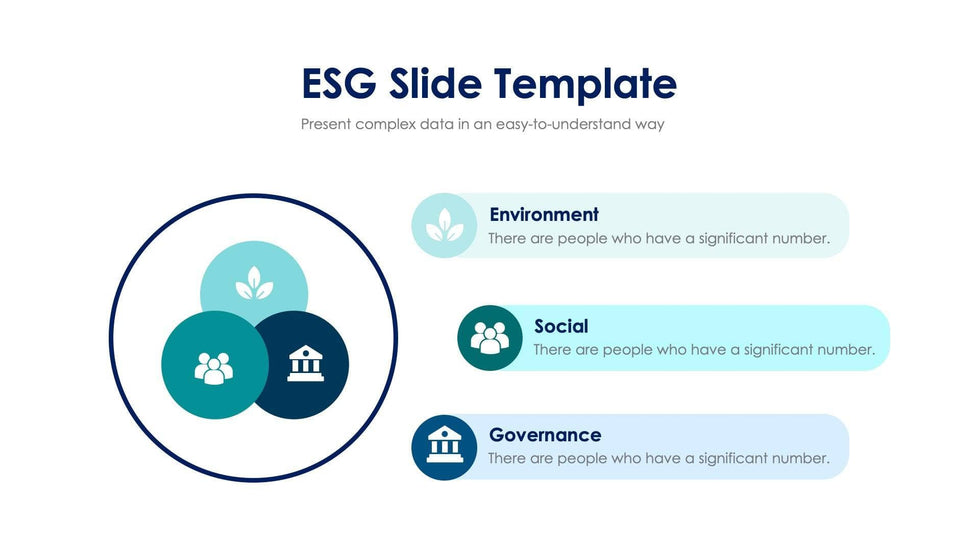 ESG Slide Template

Present complex data in an easy-to-understand way

Environment
There are people who have a significant number.

Social
There are people who have a significant number.

Governance
There are people who have a significant number.